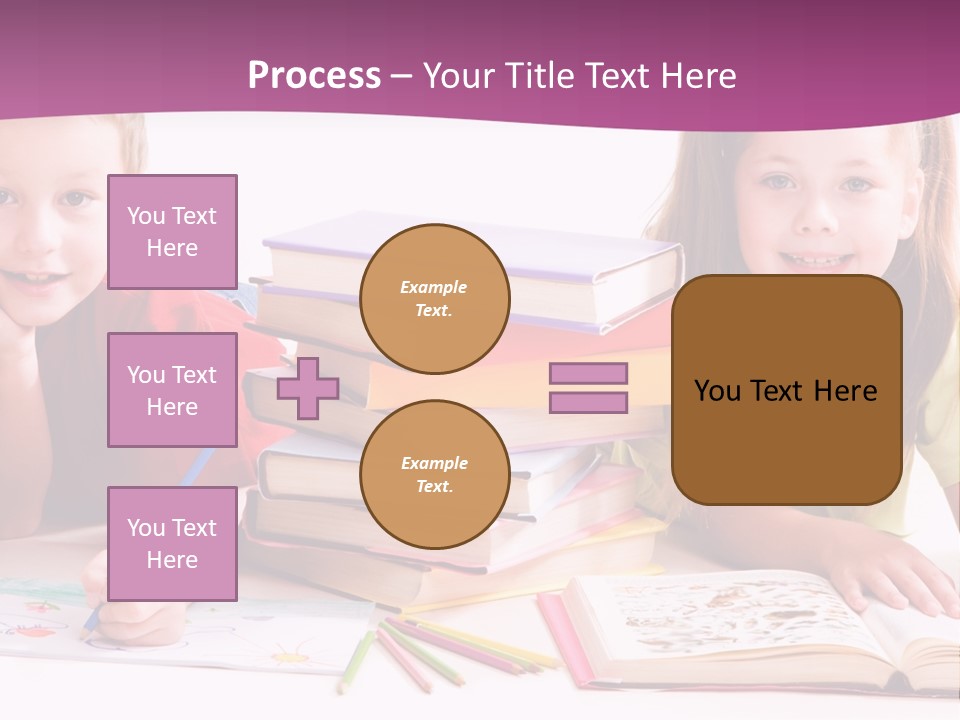 Process – Your Title Text Here

You Text Here

You Text Here

You Text Here

Example Text.

Example Text.

You Text Here